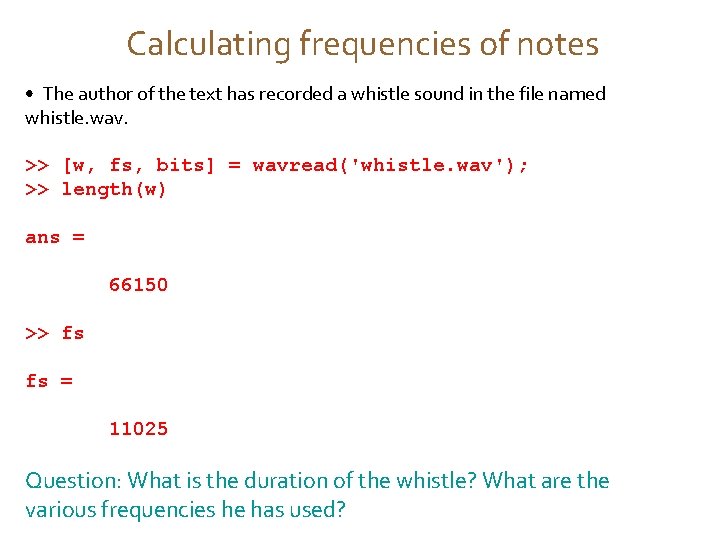 Calculating frequencies of notes

• The author of the text has recorded a whistle sound in the file named whistle.wav.

>> [w, fs, bits] = wavread('whistle.wav');
>> length(w)

ans =

66150

>> fs

fs =

11025

Question: What is the duration of the whistle? What are the various frequencies he has used?